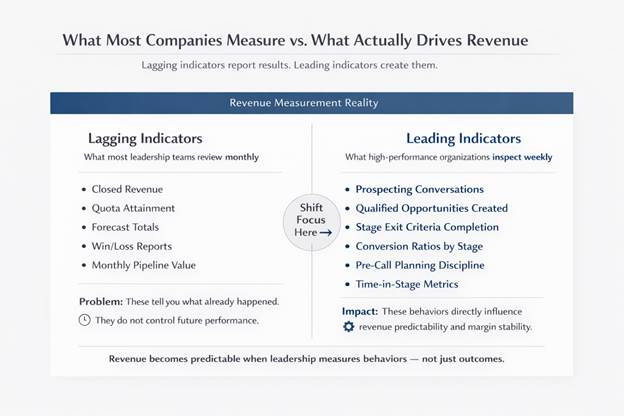 What Most Companies Measure vs. What Actually Drives Revenue

Lagging indicators report results. Leading indicators create them.

Revenue Measurement Reality

Lagging Indicators

What most leadership teams review monthly

- Closed Revenue
- Quota Attainment
- Forecast Totals
- Win/Loss Reports
- Monthly Pipeline Value

Problem: These tell you what already happened.

They do not control future performance.

Shift Focus Here →

Leading Indicators

What high-performance organizations inspect weekly

- Prospecting Conversations
- Qualified Opportunities Created
- Stage Exit Criteria Completion
- Conversion Ratios by Stage
- Pre-Call Planning Discipline
- Time-in-Stage Metrics

Impact: These behaviors directly influence revenue predictability and margin stability.

Revenue becomes predictable when leadership measures behaviors — not just outcomes.